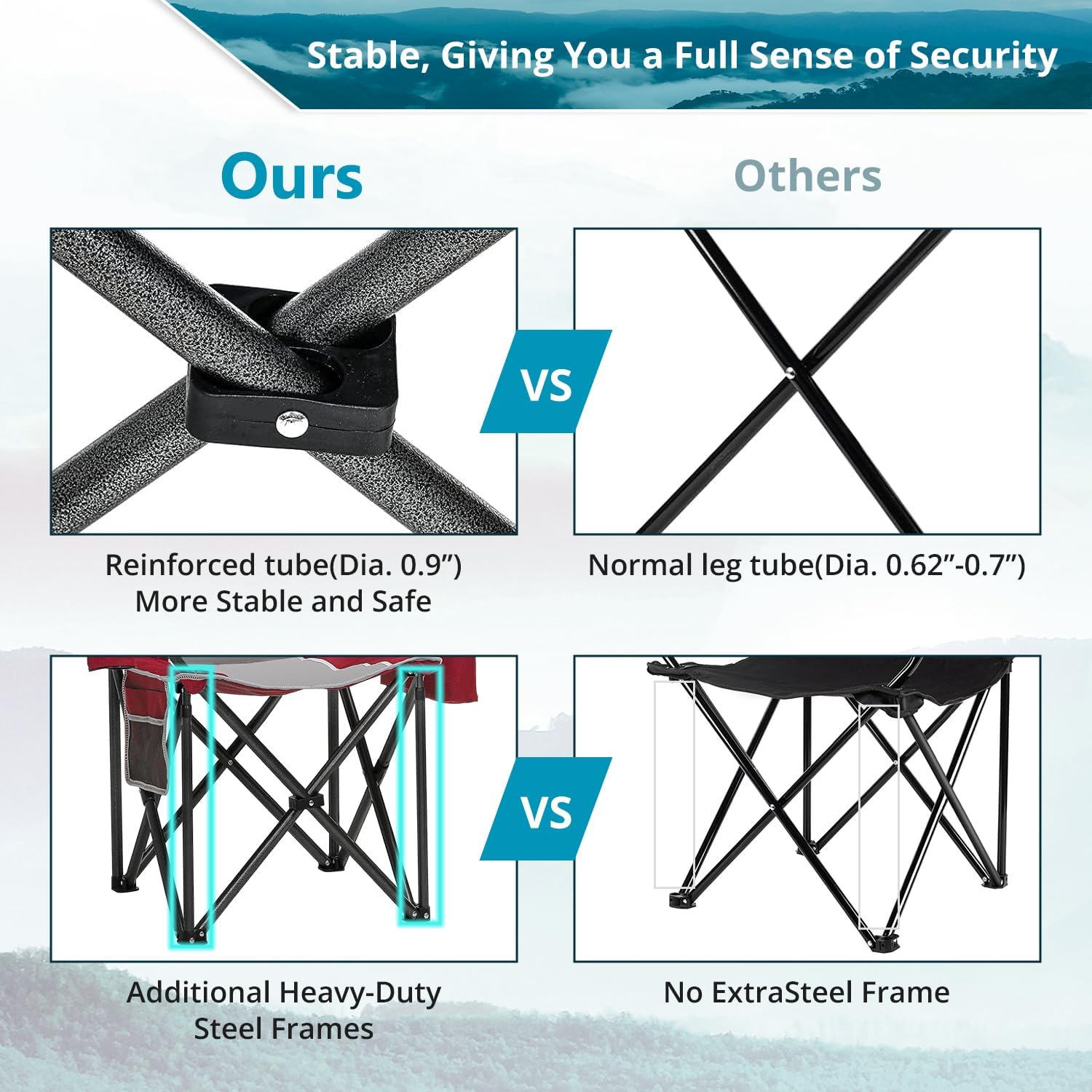 Stable, Giving You a Full Sense of Security

Ours

Others

VS

Reinforced tube(Dia. 0.9”)
More Stable and Safe

Normal leg tube(Dia. 0.62”-0.7”)

VS

Additional Heavy-Duty
Steel Frames

No ExtraSteel Frame